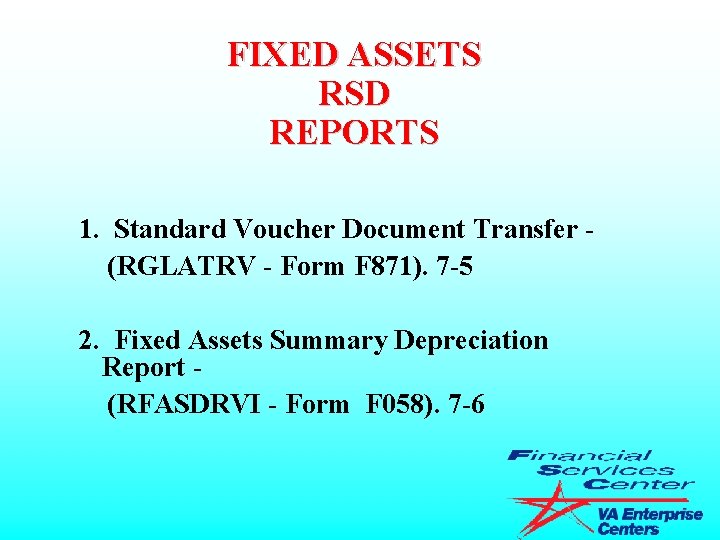 FIXED ASSETS
RSD
REPORTS

1. Standard Voucher Document Transfer - (RGLATRV - Form F871). 7-5

2. Fixed Assets Summary Depreciation Report - (RFASDRVI - Form F058). 7-6

Financial Services Center
VA Enterprise Centers